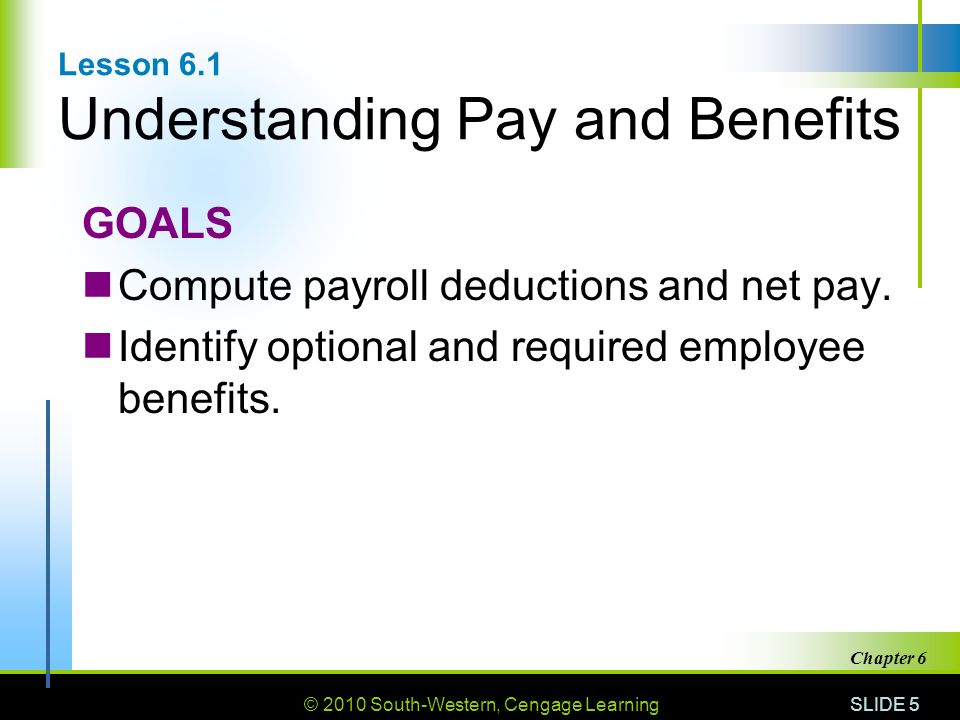 Lesson 6.1
Understanding Pay and Benefits

GOALS

Compute payroll deductions and net pay.

Identify optional and required employee benefits.

Chapter 6

© 2010 South-Western, Cengage Learning

SLIDE 5